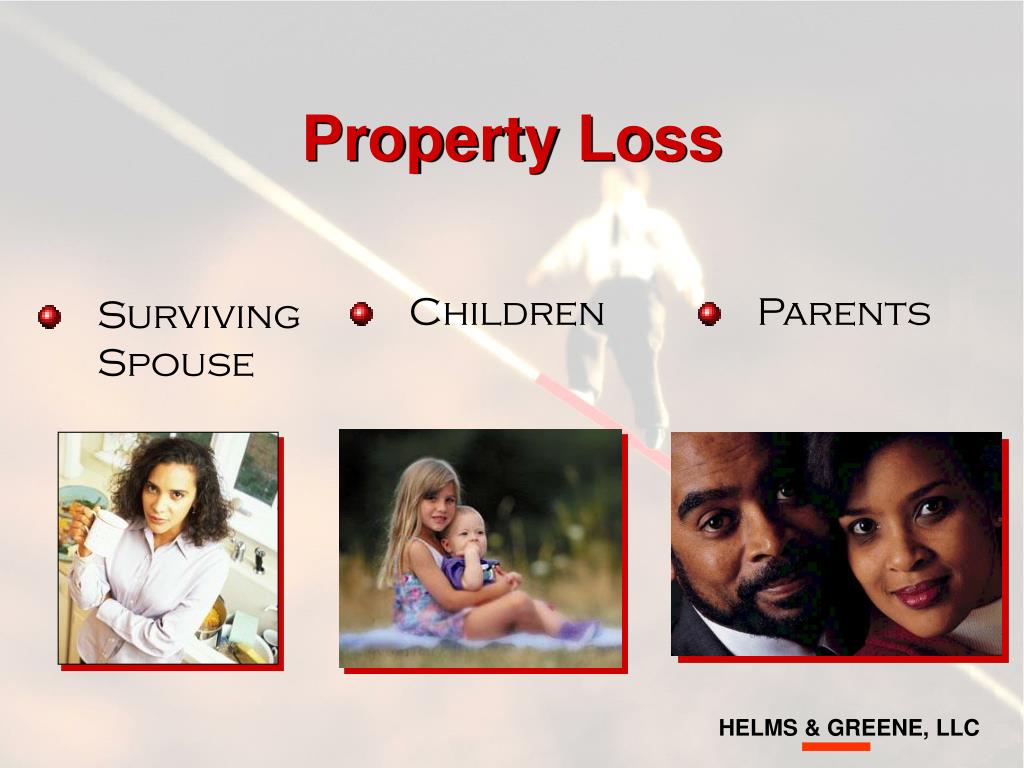 Property Loss

Surviving Spouse

Children

Parents

HELMS & GREENE, LLC